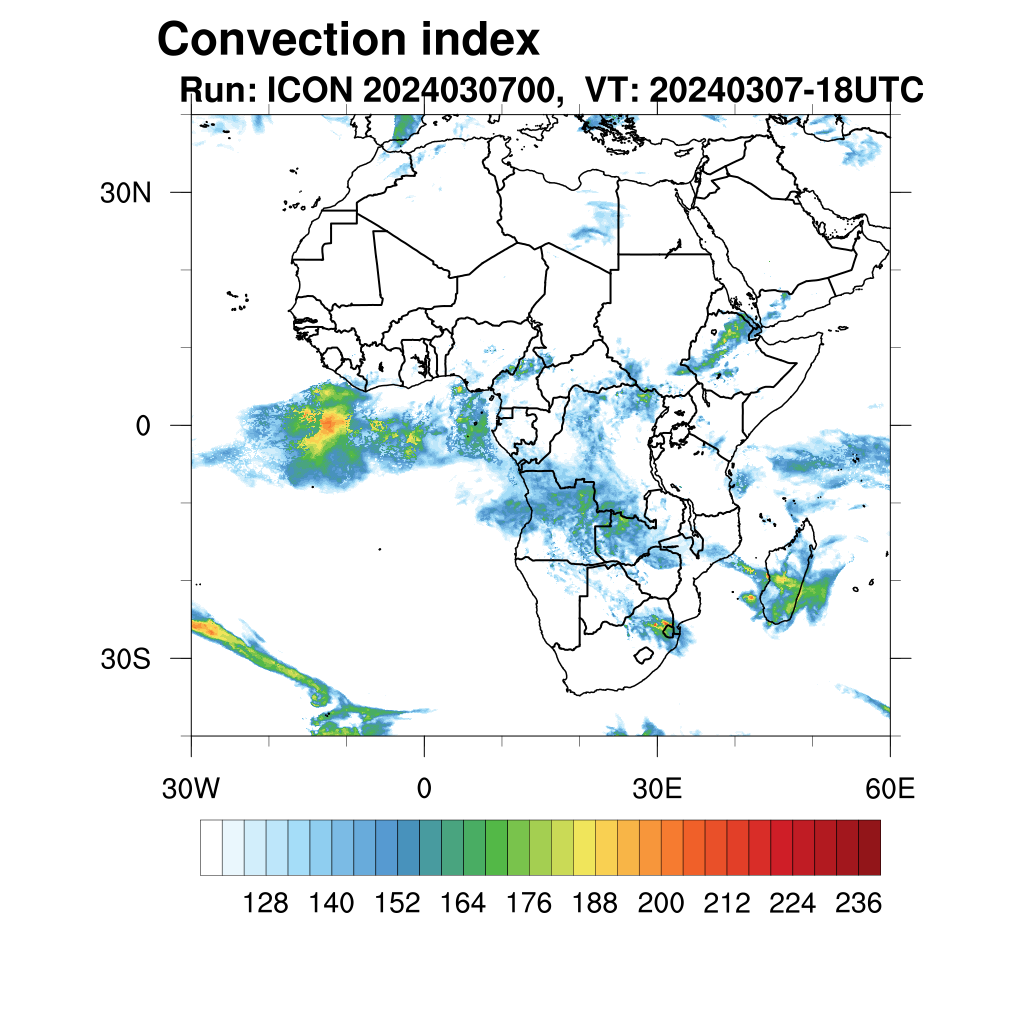 Convection index
Run: ICON 2024030700, VT: 20240307-18UTC

30N
0
30S

30W
0
30E
60E

128 140 152 164 176 188 200 212 224 236